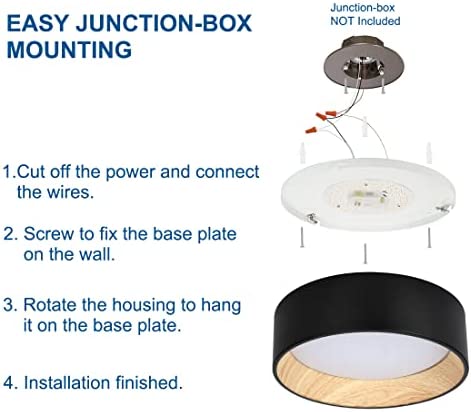 EASY JUNCTION-BOX MOUNTING

Junction-box NOT Included

1.Cut off the power and connect the wires.

2. Screw to fix the base plate on the wall.

3. Rotate the housing to hang it on the base plate.

4. Installation finished.